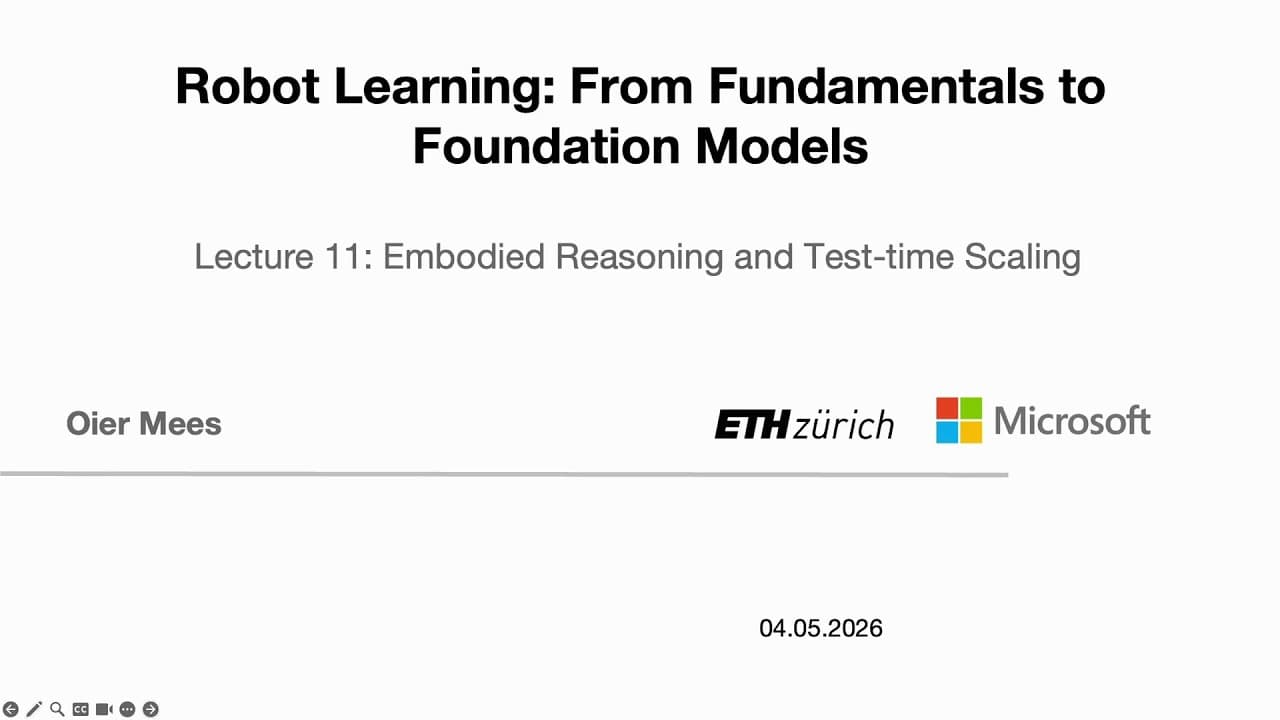 Robot Learning: From Fundamentals to Foundation Models

Lecture 11: Embodied Reasoning and Test-time Scaling

Oier Mees

ETH zürich

Microsoft

04.05.2026

CC